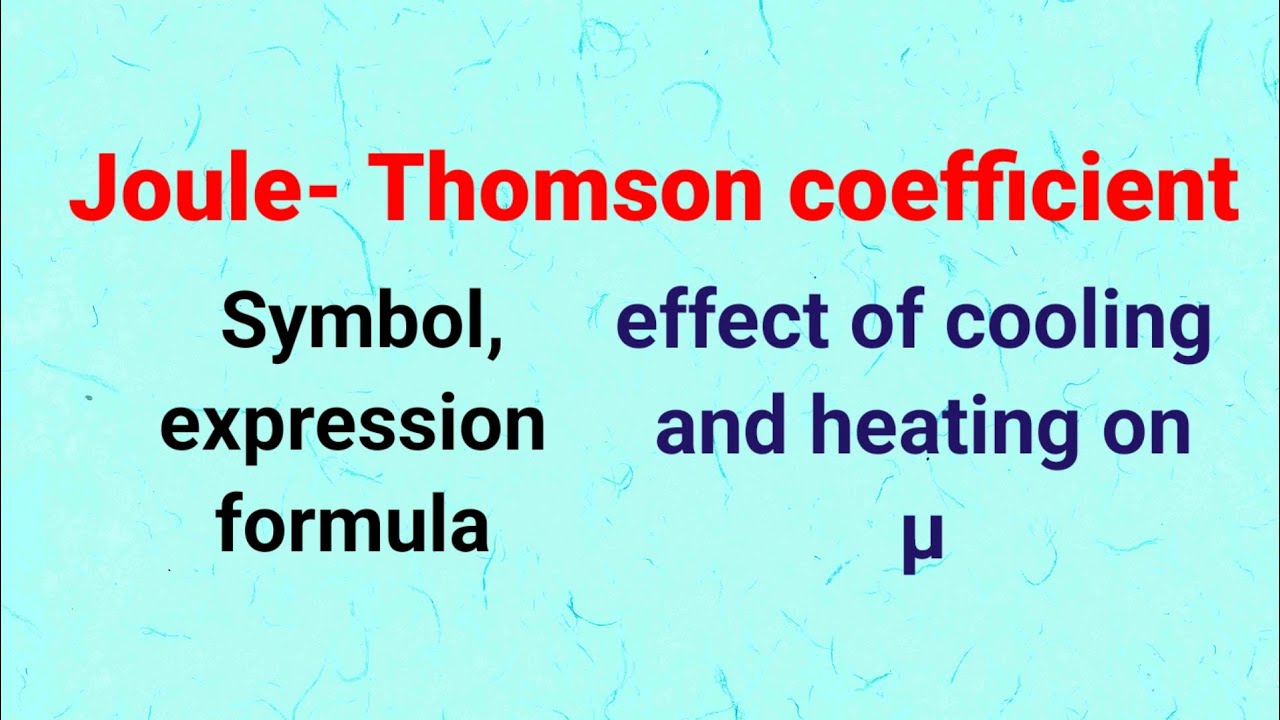 Joule- Thomson coefficient

Symbol, expression formula

effect of cooling and heating on μ